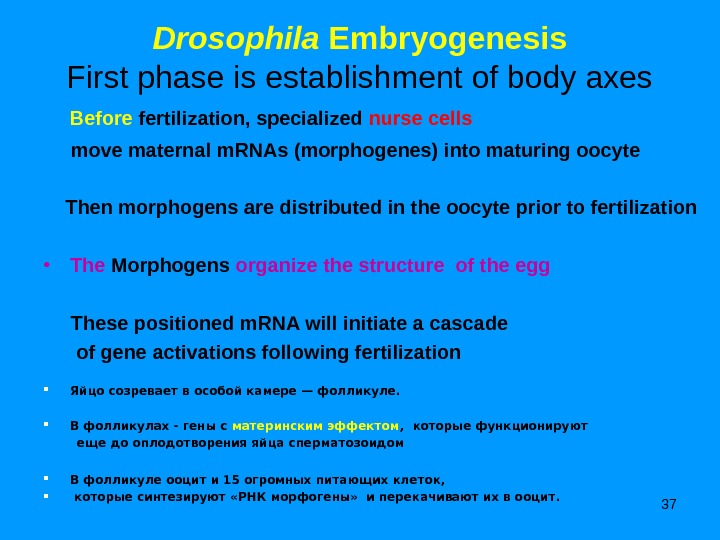 Drosophila Embryogenesis
First phase is establishment of body axes

Before fertilization, specialized nurse cells move maternal mRNAs (morphogenes) into maturing oocyte

Then morphogens are distributed in the oocyte prior to fertilization

• The Morphogens organize the structure of the egg

These positioned mRNA will initiate a cascade of gene activations following fertilization

▪ Яйцо созревает в особой камере — фолликуле.

▪ В фолликулах - гены с материнским эффектом, которые функционируют еще до оплодотворения яйца сперматозоидом

▪ В фолликуле ооцит и 15 огромных питающих клеток,
▪ которые синтезируют «РНК морфогены» и перекачивают их в ооцит.

37